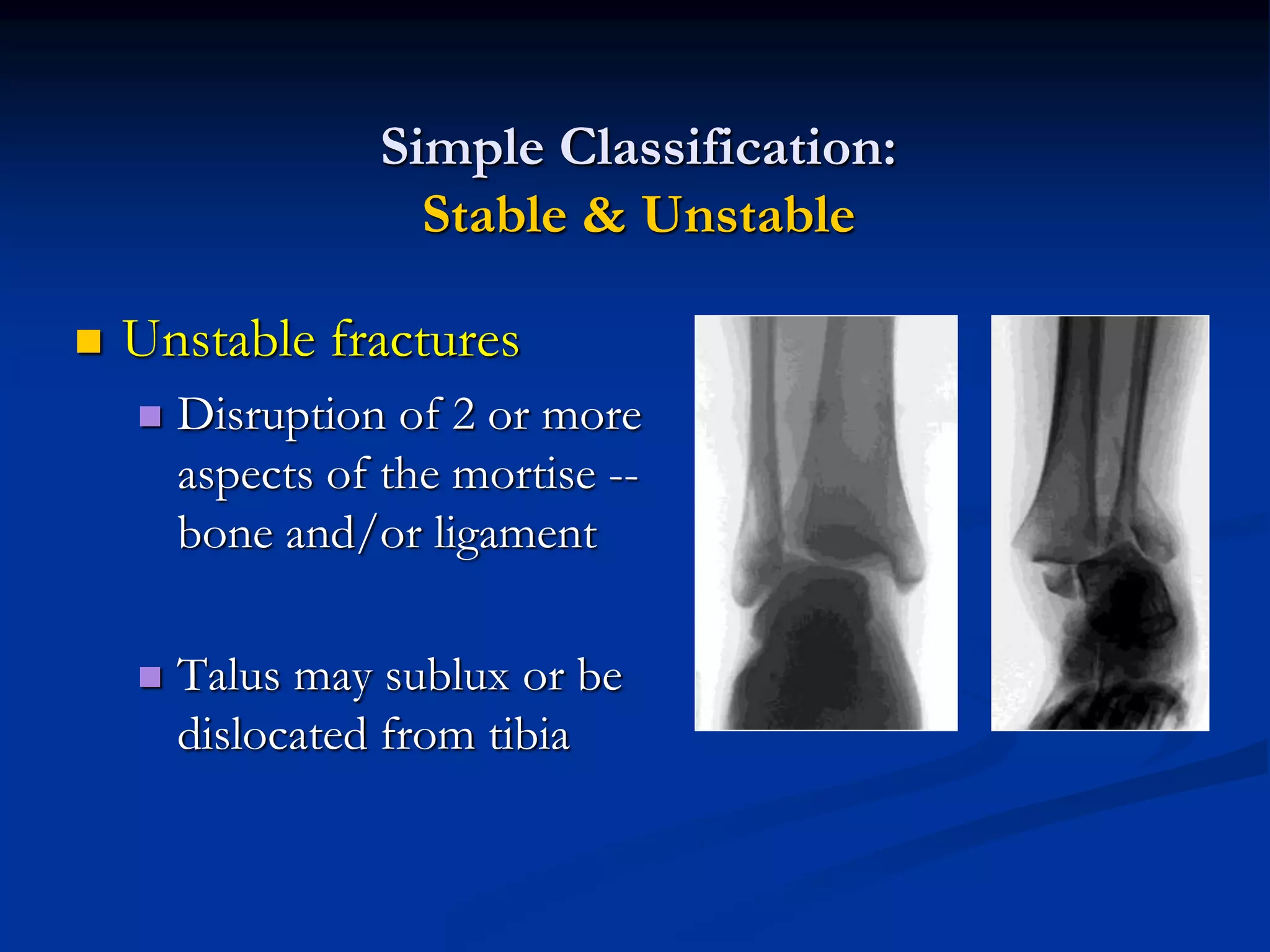 Simple Classification:
Stable & Unstable

Unstable fractures

Disruption of 2 or more aspects of the mortise -- bone and/or ligament

Talus may sublux or be dislocated from tibia